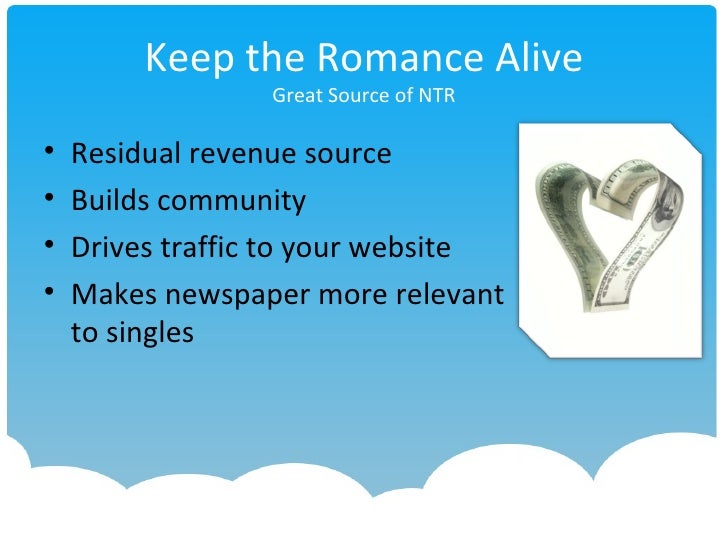 Keep the Romance Alive
Great Source of NTR

• Residual revenue source
• Builds community
• Drives traffic to your website
• Makes newspaper more relevant to singles